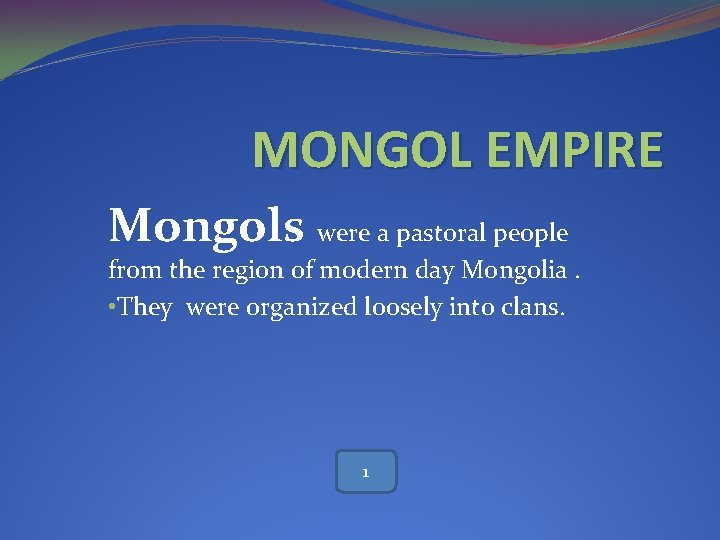 MONGOL EMPIRE

Mongols were a pastoral people from the region of modern day Mongolia .

•They were organized loosely into clans.

1